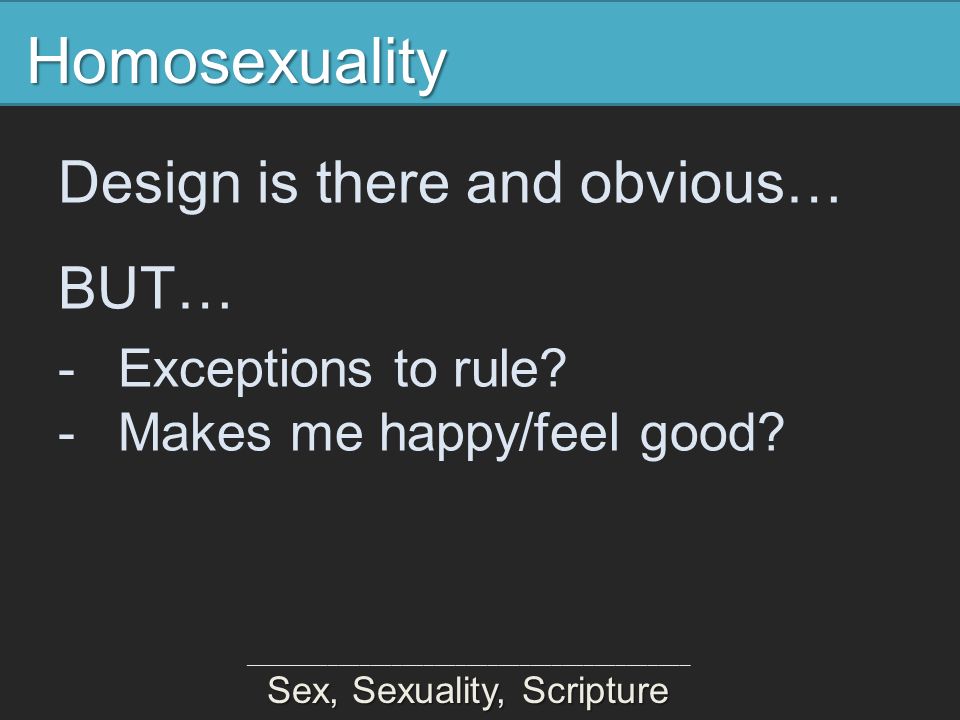 Homosexuality

Design is there and obvious…

BUT…

- Exceptions to rule?
- Makes me happy/feel good?

Sex, Sexuality, Scripture